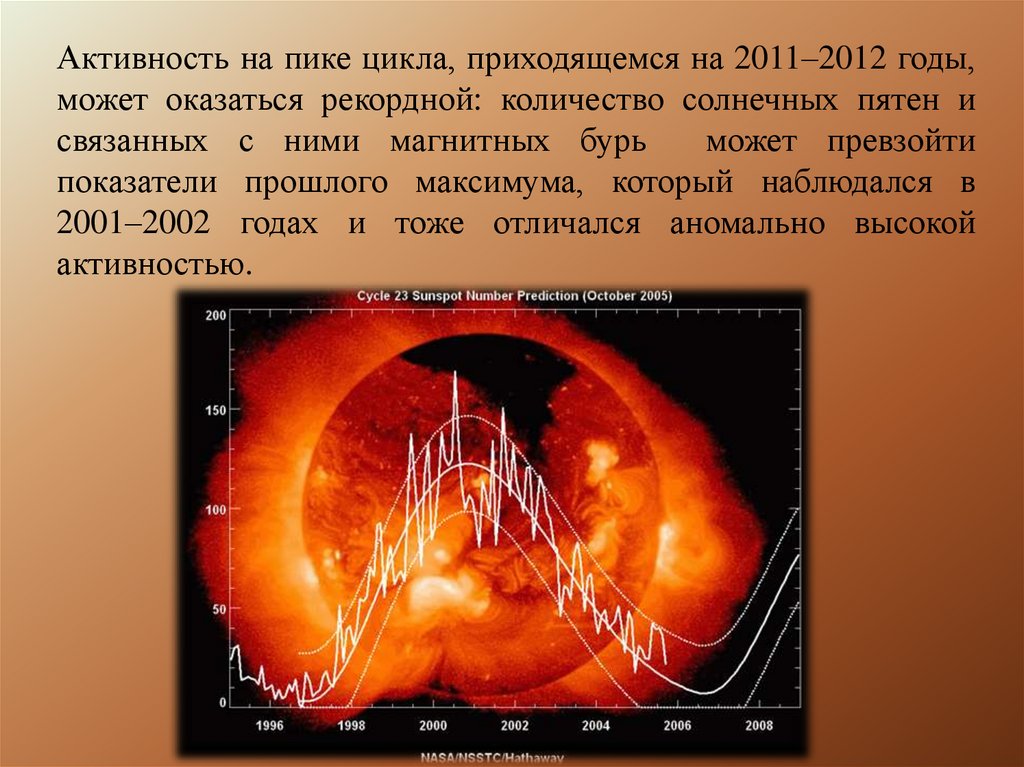 Активность на пике цикла, приходящемся на 2011–2012 годы, может оказаться рекордной: количество солнечных пятен и связанных с ними магнитных бурь может превзойти показатели прошлого максимума, который наблюдался в 2001–2002 годах и тоже отличался аномально высокой активностью.

Cycle 23 Sunspot Number Prediction (October 2005)

200
150
100
50
0

1996 1998 2000 2002 2004 2006 2008

NASA/NSSTC/Hathaway